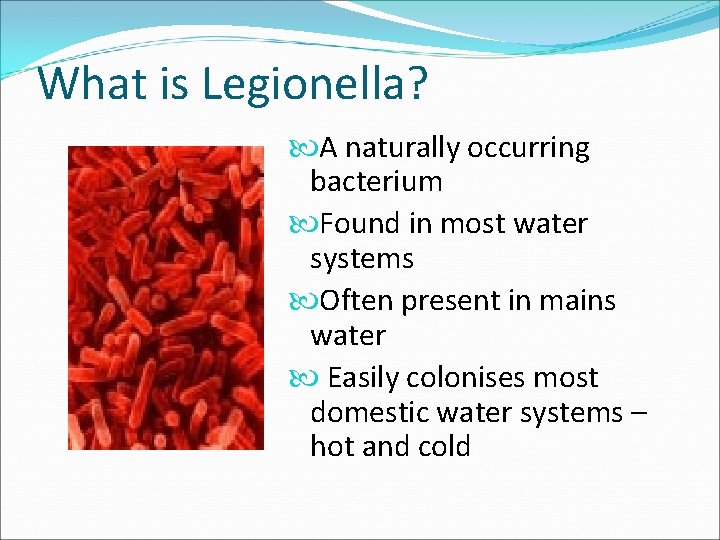 What is Legionella?

A naturally occurring bacterium

Found in most water systems

Often present in mains water

Easily colonises most domestic water systems – hot and cold